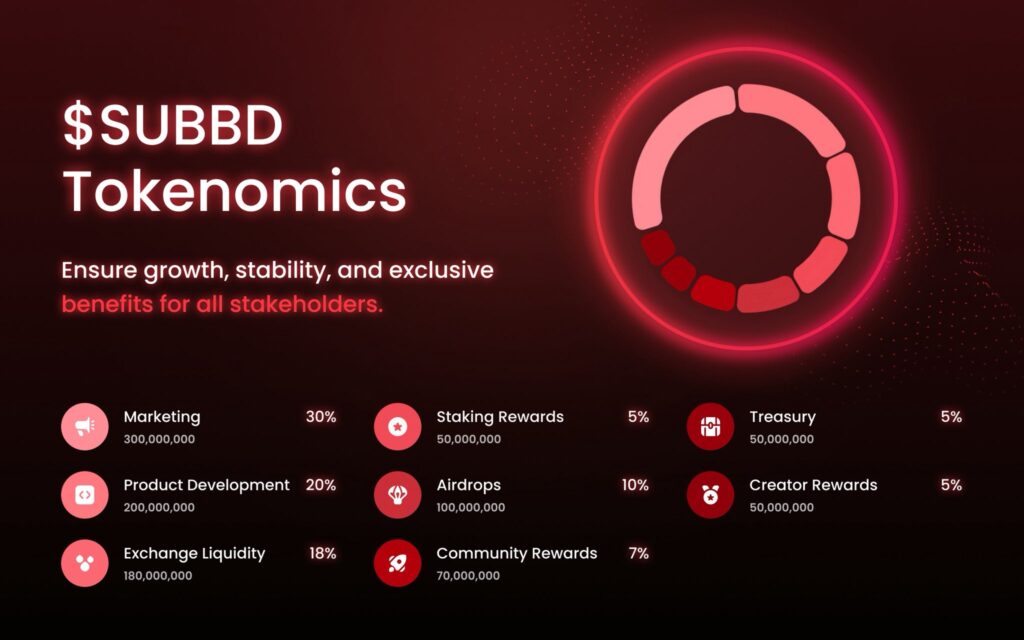 $SUBBD Tokenomics

Ensure growth, stability, and exclusive benefits for all stakeholders.

Marketing 30%
300,000,000

Product Development 20%
200,000,000

Exchange Liquidity 18%
180,000,000

Staking Rewards 5%
50,000,000

Airdrops 10%
100,000,000

Community Rewards 7%
70,000,000

Treasury 5%
50,000,000

Creator Rewards 5%
50,000,000